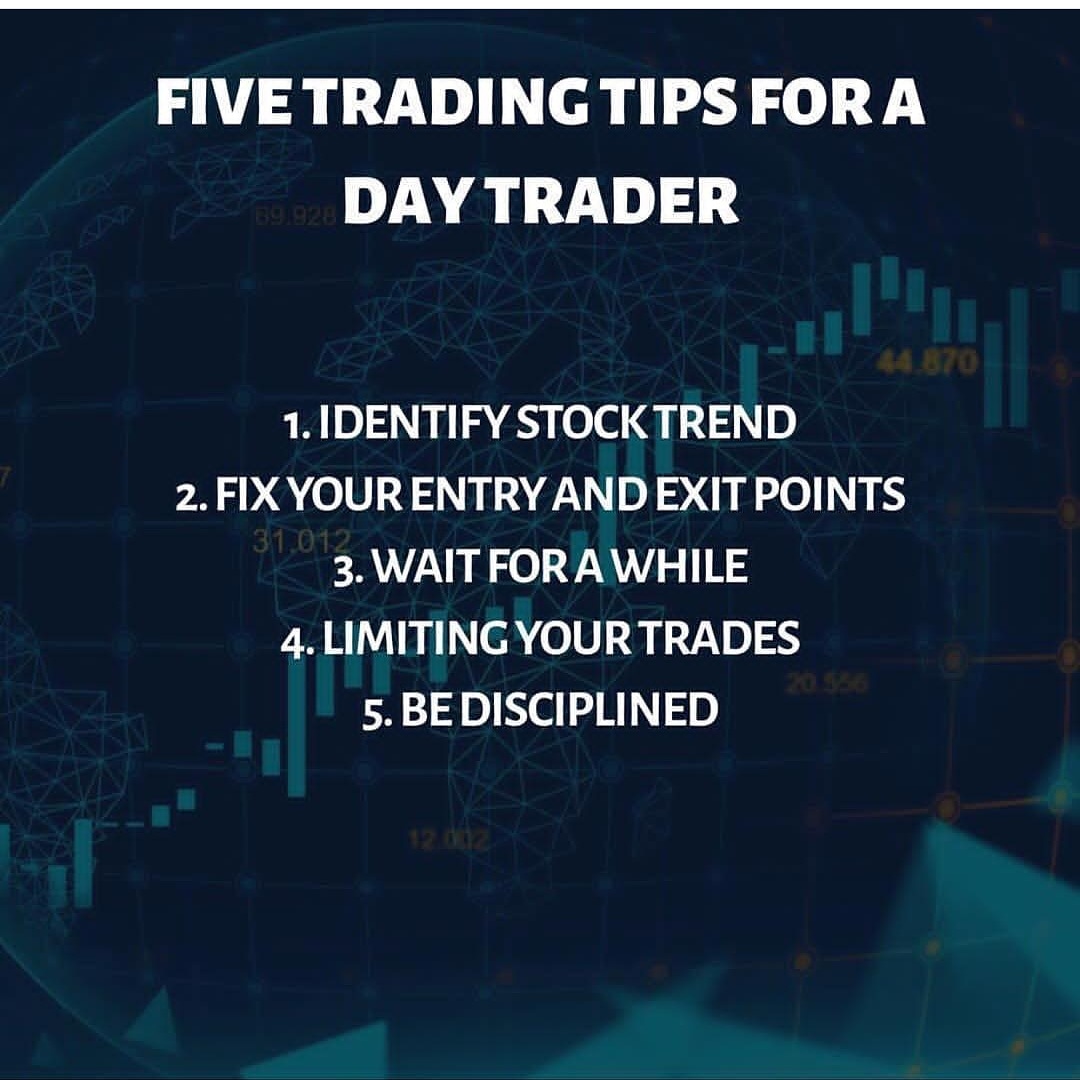 FIVE TRADING TIPS FOR A DAY TRADER

69.928

44.870

1. IDENTIFY STOCK TREND
2. FIX YOUR ENTRY AND EXIT POINTS
31.012
3. WAIT FOR A WHILE
4. LIMITING YOUR TRADES
20.556
5. BE DISCIPLINED

12.002